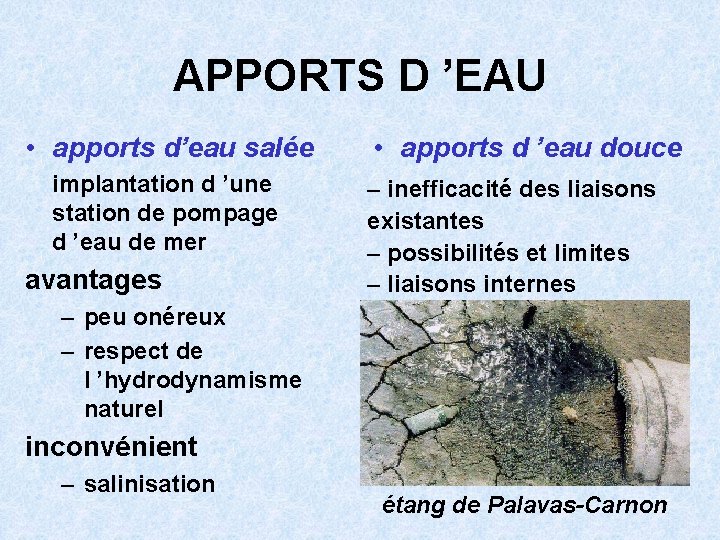 APPORTS D ’EAU

• apports d’eau salée
implantation d ’une station de pompage d ’eau de mer

avantages
– peu onéreux
– respect de l ’hydrodynamisme naturel

inconvénient
– salinisation

• apports d ’eau douce
– inefficacité des liaisons existantes
– possibilités et limites
– liaisons internes

étang de Palavas-Carnon